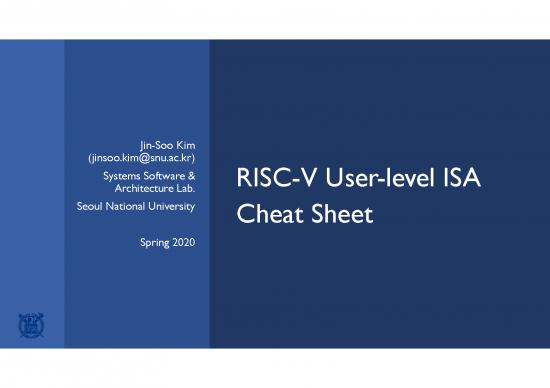 Jin-Soo Kim
(jinsoo.kim@snu.ac.kr)

Systems Software & Architecture Lab.

Seoul National University

Spring 2020

RISC-V User-level ISA Cheat Sheet